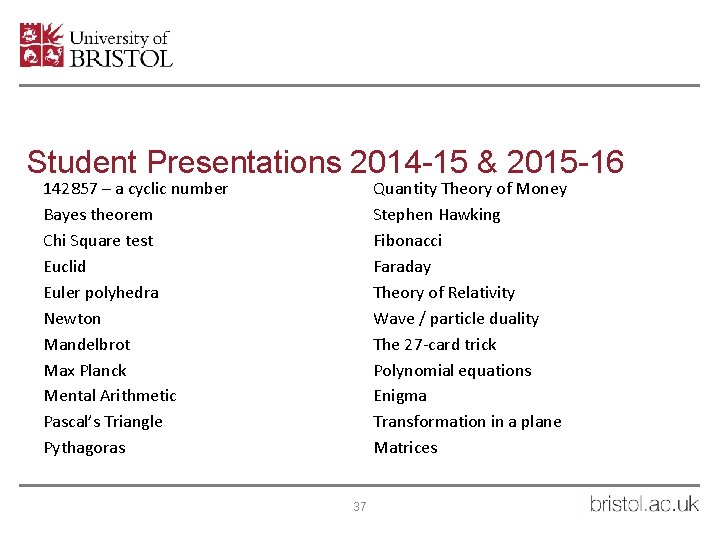 University of BRISTOL

Student Presentations 2014-15 & 2015-16

142857 – a cyclic number
Bayes theorem
Chi Square test
Euclid
Euler polyhedra
Newton
Mandelbrot
Max Planck
Mental Arithmetic
Pascal's Triangle
Pythagoras

Quantity Theory of Money
Stephen Hawking
Fibonacci
Faraday
Theory of Relativity
Wave / particle duality
The 27-card trick
Polynomial equations
Enigma
Transformation in a plane
Matrices

37

bristol.ac.uk